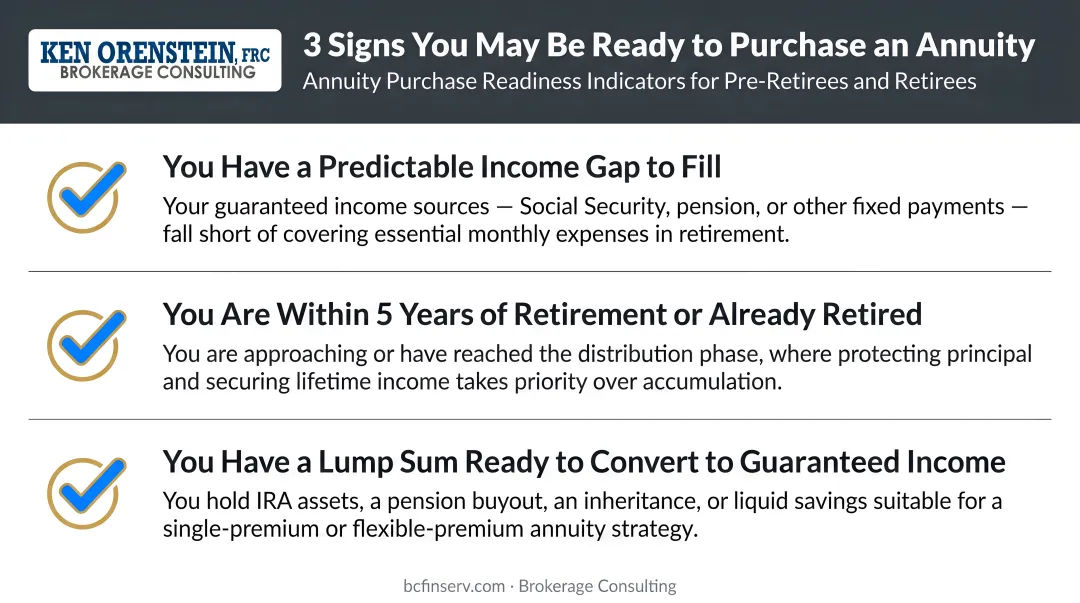 KEN ORENSTEIN, FRC
BROKERAGE CONSULTING

3 Signs You May Be Ready to Purchase an Annuity

Annuity Purchase Readiness Indicators for Pre-Retirees and Retirees

You Have a Predictable Income Gap to Fill

Your guaranteed income sources — Social Security, pension, or other fixed payments — fall short of covering essential monthly expenses in retirement.

You Are Within 5 Years of Retirement or Already Retired

You are approaching or have reached the distribution phase, where protecting principal and securing lifetime income takes priority over accumulation.

You Have a Lump Sum Ready to Convert to Guaranteed Income

You hold IRA assets, a pension buyout, an inheritance, or liquid savings suitable for a single-premium or flexible-premium annuity strategy.

bcfinserv.com · Brokerage Consulting